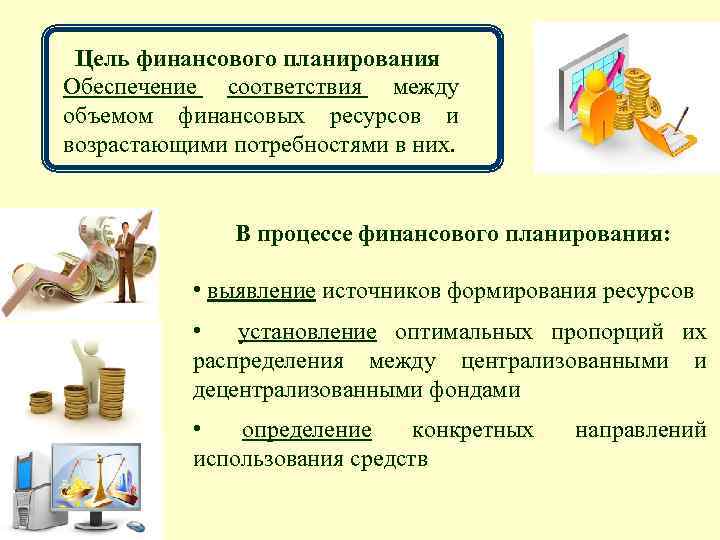 Цель финансового планирования
Обеспечение соответствия между объемом финансовых ресурсов и возрастающими потребностями в них.

В процессе финансового планирования:

• выявление источников формирования ресурсов

• установление оптимальных пропорций их распределения между централизованными и децентрализованными фондами

• определение конкретных направлений использования средств